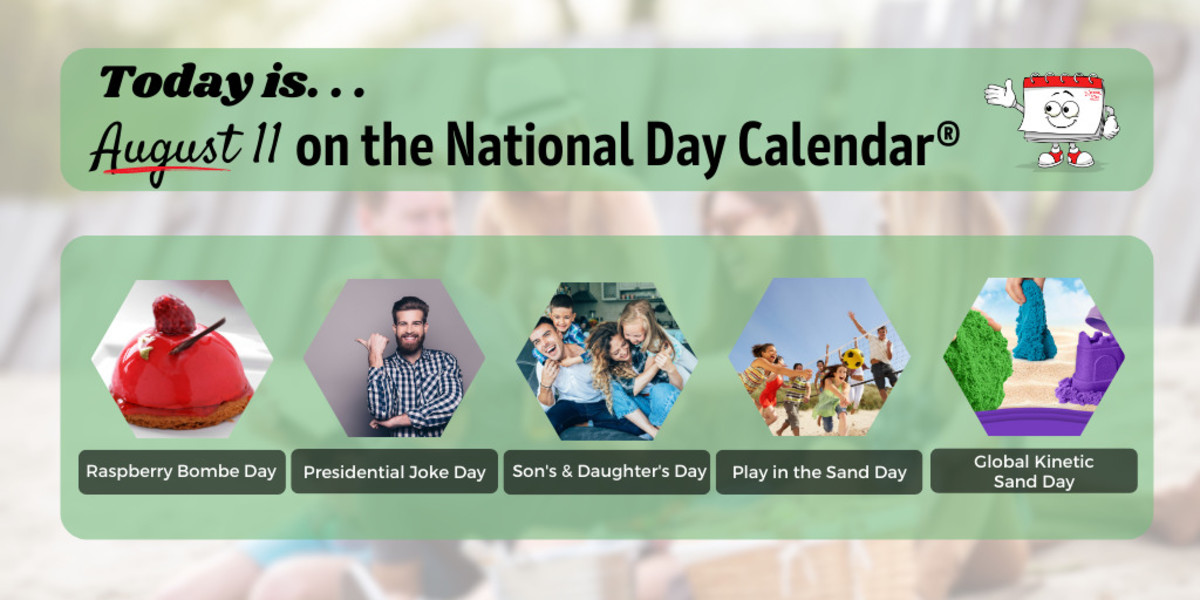 Today is. . .

August 11 on the National Day Calendar®

Raspberry Bombe Day

Presidential Joke Day

Son's & Daughter's Day

Play in the Sand Day

Global Kinetic Sand Day